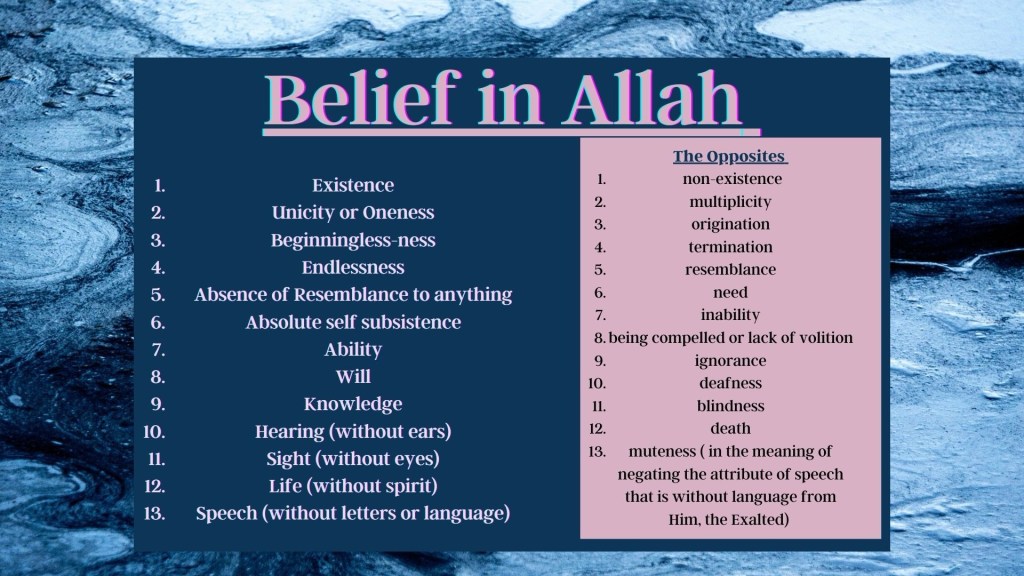 Belief in Allah

1. Existence
2. Unicity or Oneness
3. Beginningless-ness
4. Endlessness
5. Absence of Resemblance to anything
6. Absolute self subsistence
7. Ability
8. Will
9. Knowledge
10. Hearing (without ears)
11. Sight (without eyes)
12. Life (without spirit)
13. Speech (without letters or language)

The Opposites

1. non-existence
2. multiplicity
3. origination
4. termination
5. resemblance
6. need
7. inability
8. being compelled or lack of volition
9. ignorance
10. deafness
11. blindness
12. death
13. muteness ( in the meaning of negating the attribute of speech that is without language from Him, the Exalted)